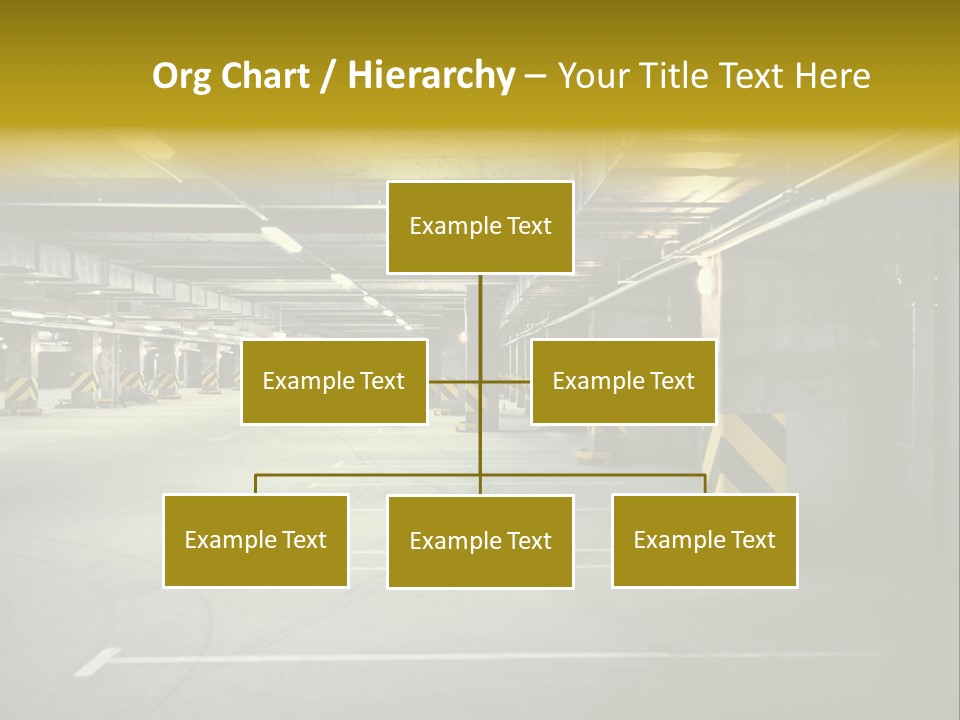 Org Chart / Hierarchy – Your Title Text Here

Example Text

Example Text

Example Text

Example Text

Example Text

Example Text